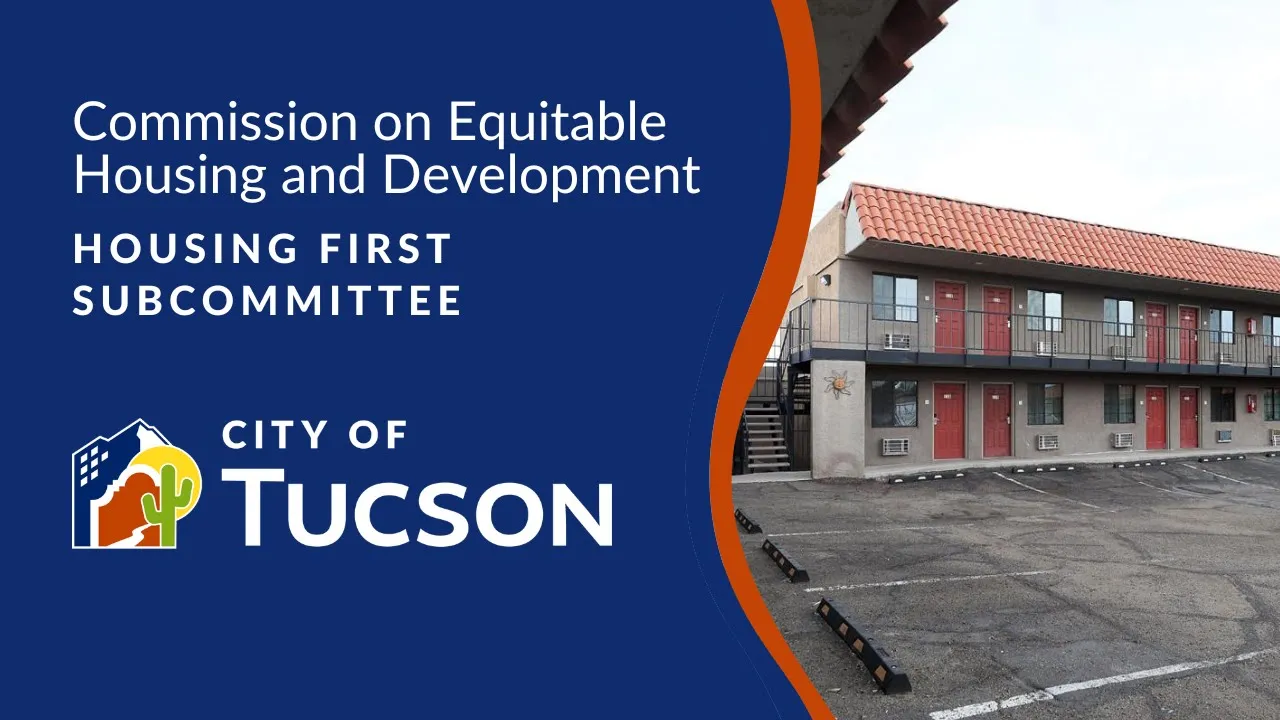 Commission on Equitable Housing and Development

HOUSING FIRST SUBCOMMITTEE

CITY OF
TUCSON